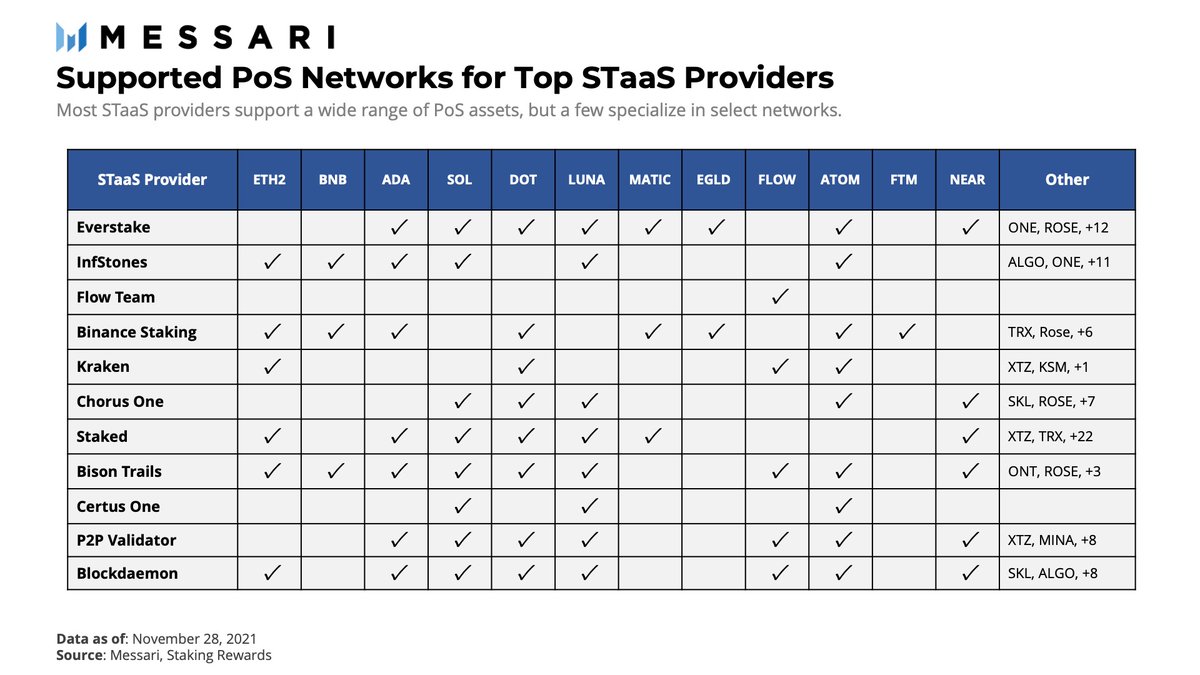 MESSARI

Supported PoS Networks for Top STaaS Providers

Most STaaS providers support a wide range of PoS assets, but a few specialize in select networks.

| STaaS Provider | ETH2 | BNB | ADA | SOL | DOT | LUNA | MATIC | EGLD | FLOW | ATOM | FTM | NEAR | Other |
|---|---|---|---|---|---|---|---|---|---|---|---|---|---|
| Everstake | | | ✓ | ✓ | ✓ | ✓ | ✓ | ✓ | | ✓ | | ✓ | ONE, ROSE, +12 |
| InfStones | ✓ | ✓ | ✓ | ✓ | | ✓ | | | | ✓ | | | ALGO, ONE, +11 |
| Flow Team | | | | | | | | | ✓ | | | | |
| Binance Staking | ✓ | ✓ | ✓ | | ✓ | | ✓ | ✓ | | ✓ | ✓ | | TRX, Rose, +6 |
| Kraken | ✓ | | | | ✓ | | | | ✓ | ✓ | | | XTZ, KSM, +1 |
| Chorus One | | | | ✓ | ✓ | ✓ | | | | ✓ | | ✓ | SKL, ROSE, +7 |
| Staked | ✓ | | ✓ | ✓ | ✓ | ✓ | ✓ | | | | | ✓ | XTZ, TRX, +22 |
| Bison Trails | ✓ | ✓ | ✓ | ✓ | ✓ | ✓ | | | ✓ | ✓ | | ✓ | ONT, ROSE, +3 |
| Certus One | | | | ✓ | | ✓ | | | | ✓ | | | |
| P2P Validator | | | ✓ | ✓ | ✓ | ✓ | | | ✓ | ✓ | | ✓ | XTZ, MINA, +8 |
| Blockdaemon | ✓ | | ✓ | ✓ | ✓ | ✓ | | | ✓ | ✓ | | ✓ | SKL, ALGO, +8 |

Data as of: November 28, 2021
Source: Messari, Staking Rewards